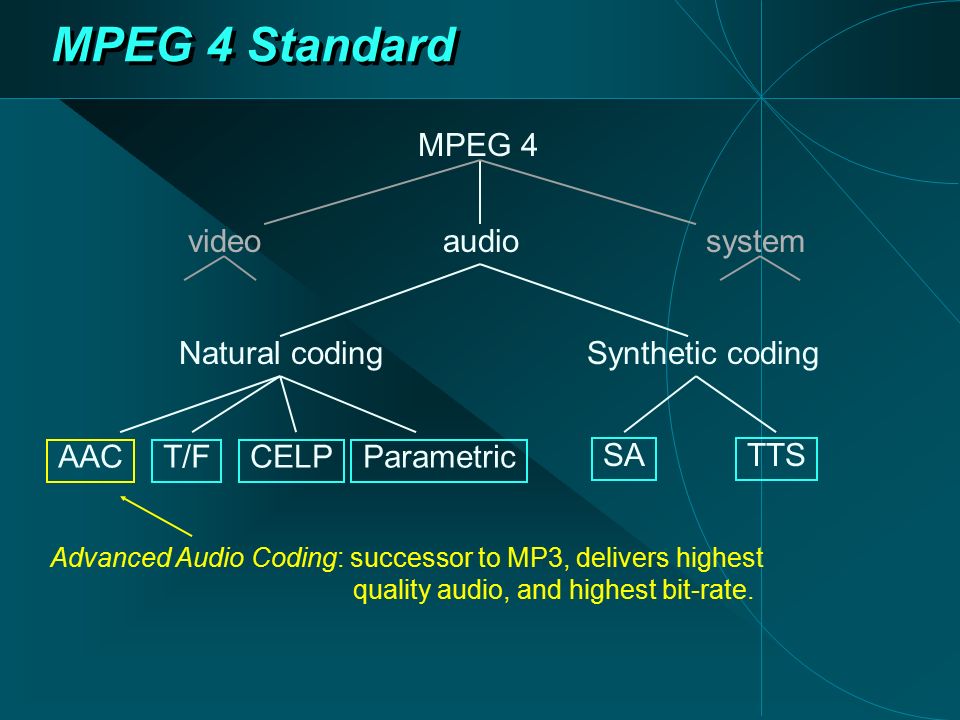 MPEG 4 Standard

MPEG 4

video

audio

system

Natural coding

Synthetic coding

AAC

T/F

CELP

Parametric

SA

TTS

Advanced Audio Coding: successor to MP3, delivers highest quality audio, and highest bit-rate.